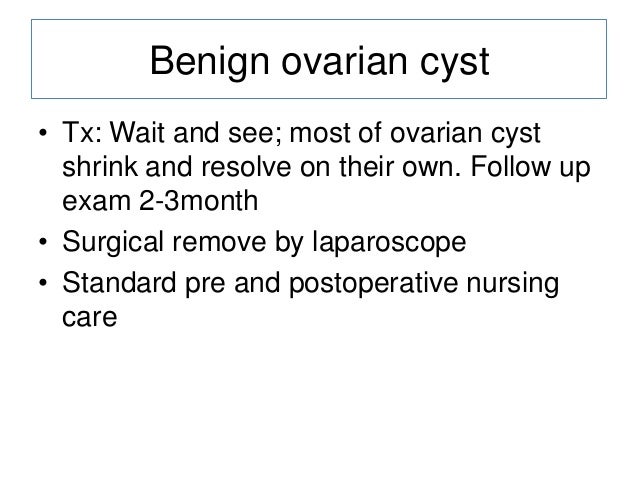 Benign ovarian cyst

• Tx: Wait and see; most of ovarian cyst shrink and resolve on their own. Follow up exam 2-3month
• Surgical remove by laparoscope
• Standard pre and postoperative nursing care